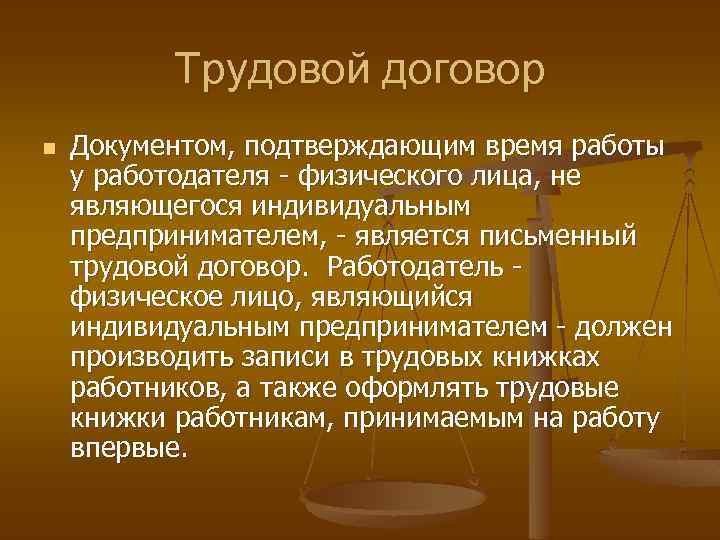 Трудовой договор

Документом, подтверждающим время работы у работодателя - физического лица, не являющегося индивидуальным предпринимателем, - является письменный трудовой договор. Работодатель - физическое лицо, являющийся индивидуальным предпринимателем - должен производить записи в трудовых книжках работников, а также оформлять трудовые книжки работникам, принимаемым на работу впервые.